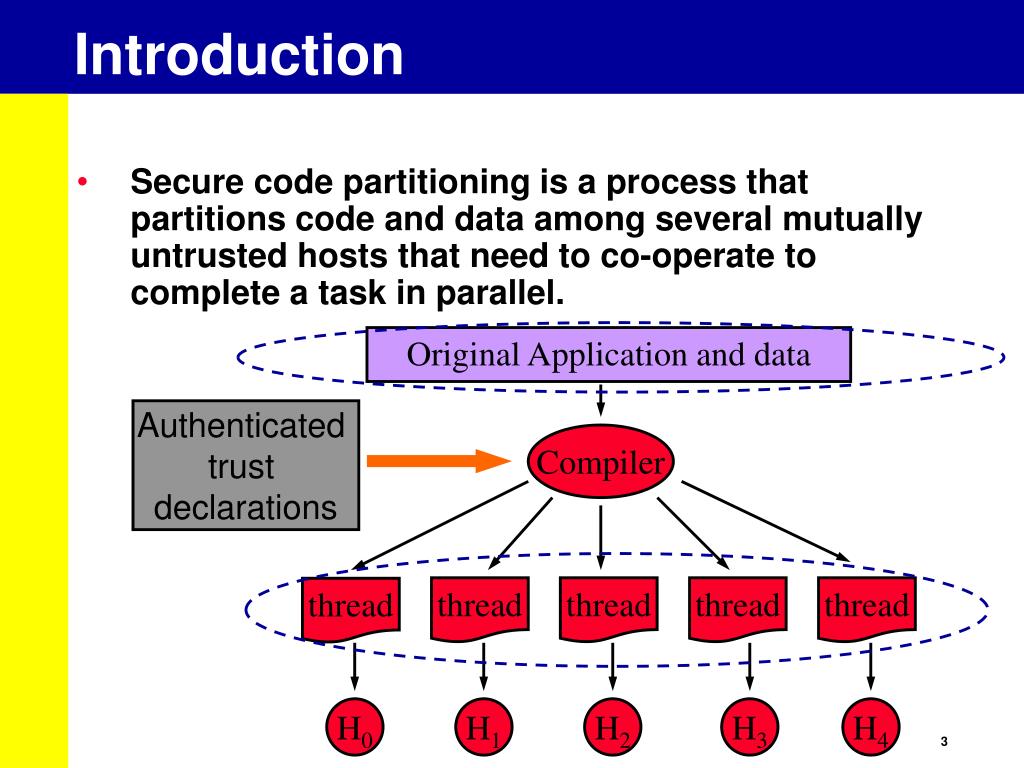 Introduction

• Secure code partitioning is a process that partitions code and data among several mutually untrusted hosts that need to co-operate to complete a task in parallel.

Original Application and data

Authenticated trust declarations

Compiler

thread thread thread thread thread

$H_0$ $H_1$ $H_2$ $H_3$ $H_4$

3